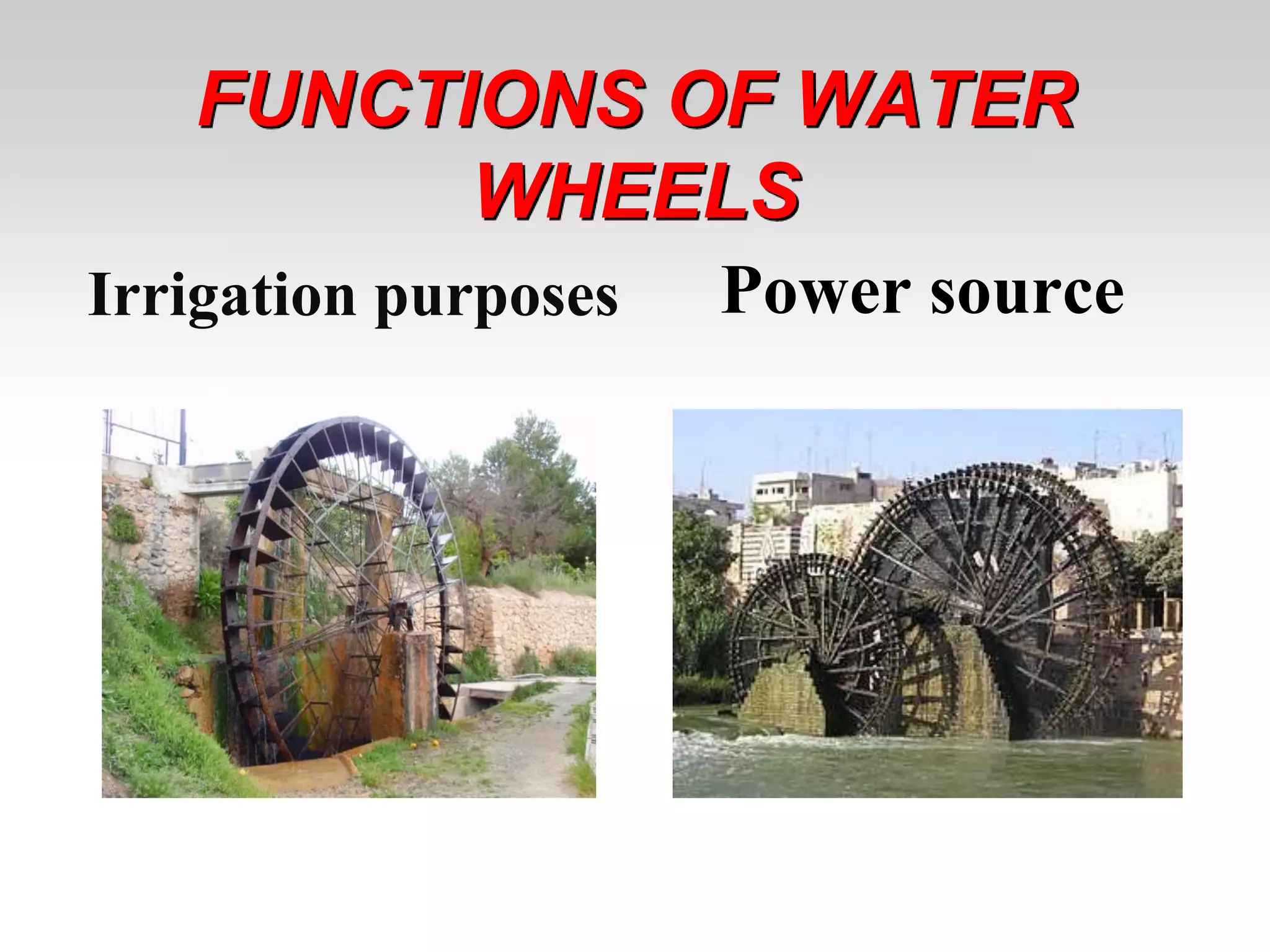 FUNCTIONS OF WATER WHEELS

Irrigation purposes

Power source